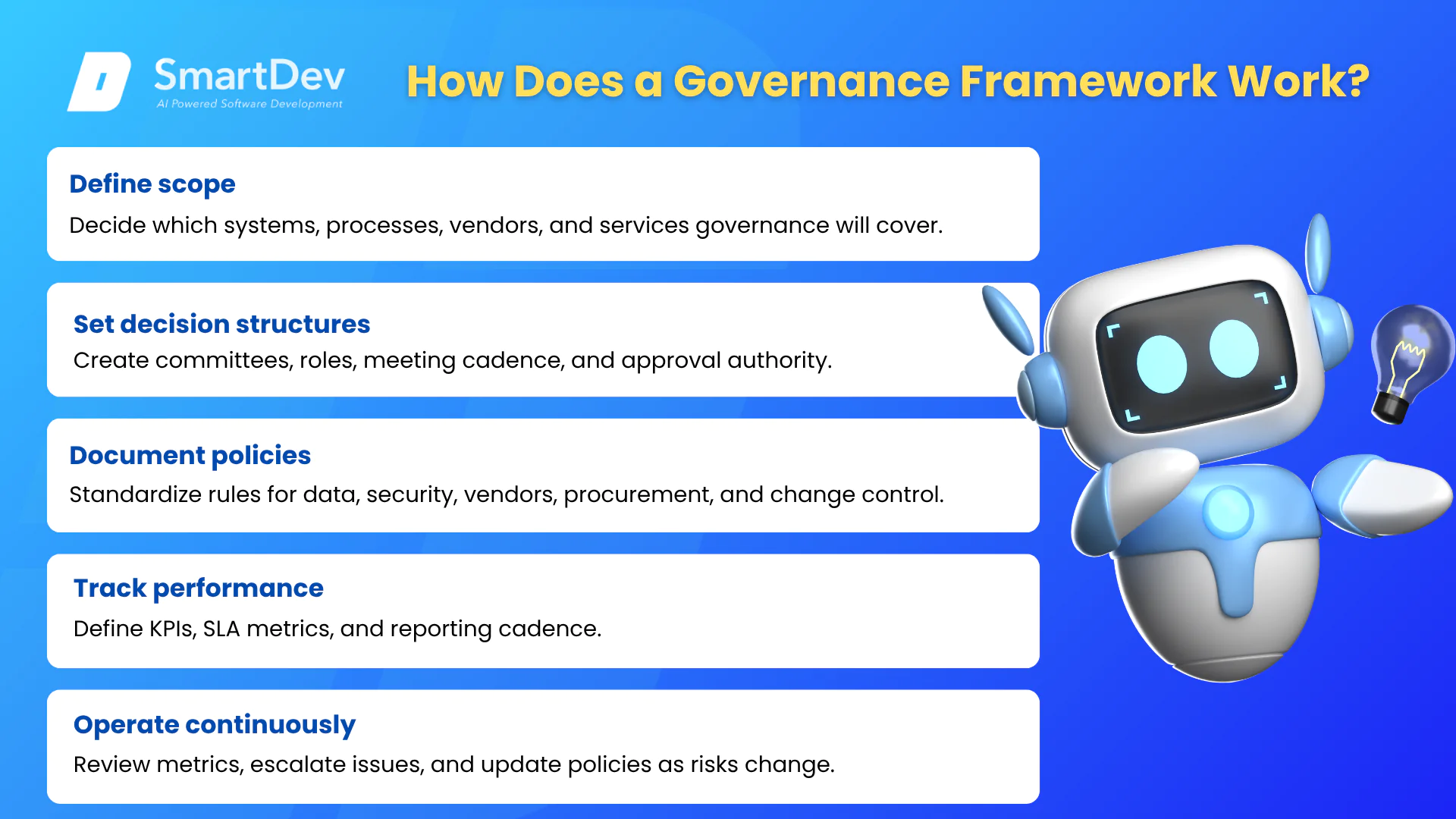 SmartDev
AI Powered Software Development

How Does a Governance Framework Work?

Define scope
Decide which systems, processes, vendors, and services governance will cover.

Set decision structures
Create committees, roles, meeting cadence, and approval authority.

Document policies
Standardize rules for data, security, vendors, procurement, and change control.

Track performance
Define KPIs, SLA metrics, and reporting cadence.

Operate continuously
Review metrics, escalate issues, and update policies as risks change.